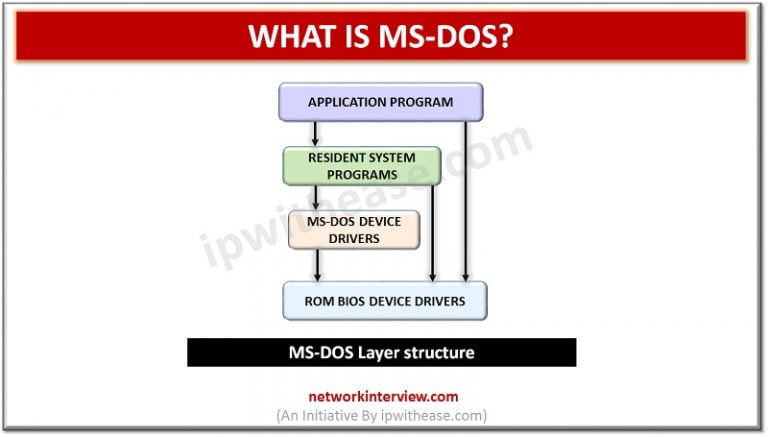 WHAT IS MS-DOS?

APPLICATION PROGRAM

RESIDENT SYSTEM PROGRAMS

MS-DOS DEVICE DRIVERS

ROM BIOS DEVICE DRIVERS

ipwithease.com

MS-DOS Layer structure

networkinterview.com
(An Initiative By ipwithease.com)